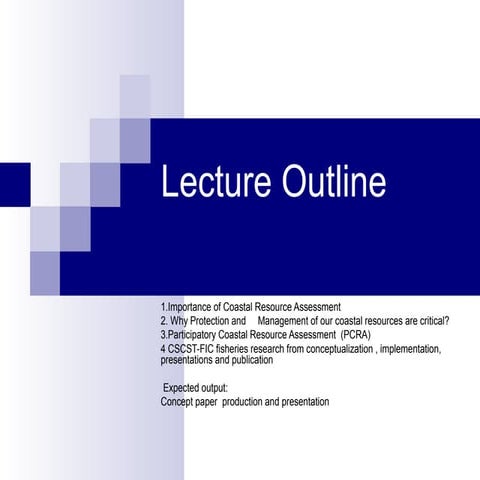 Lecture Outline

1.Importance of Coastal Resource Assessment
2. Why Protection and Management of our coastal resources are critical?
3.Participatory Coastal Resource Assessment (PCRA)
4 CSCST-FIC fisheries research from conceptualization , implementation, presentations and publication

Expected output:
Concept paper production and presentation